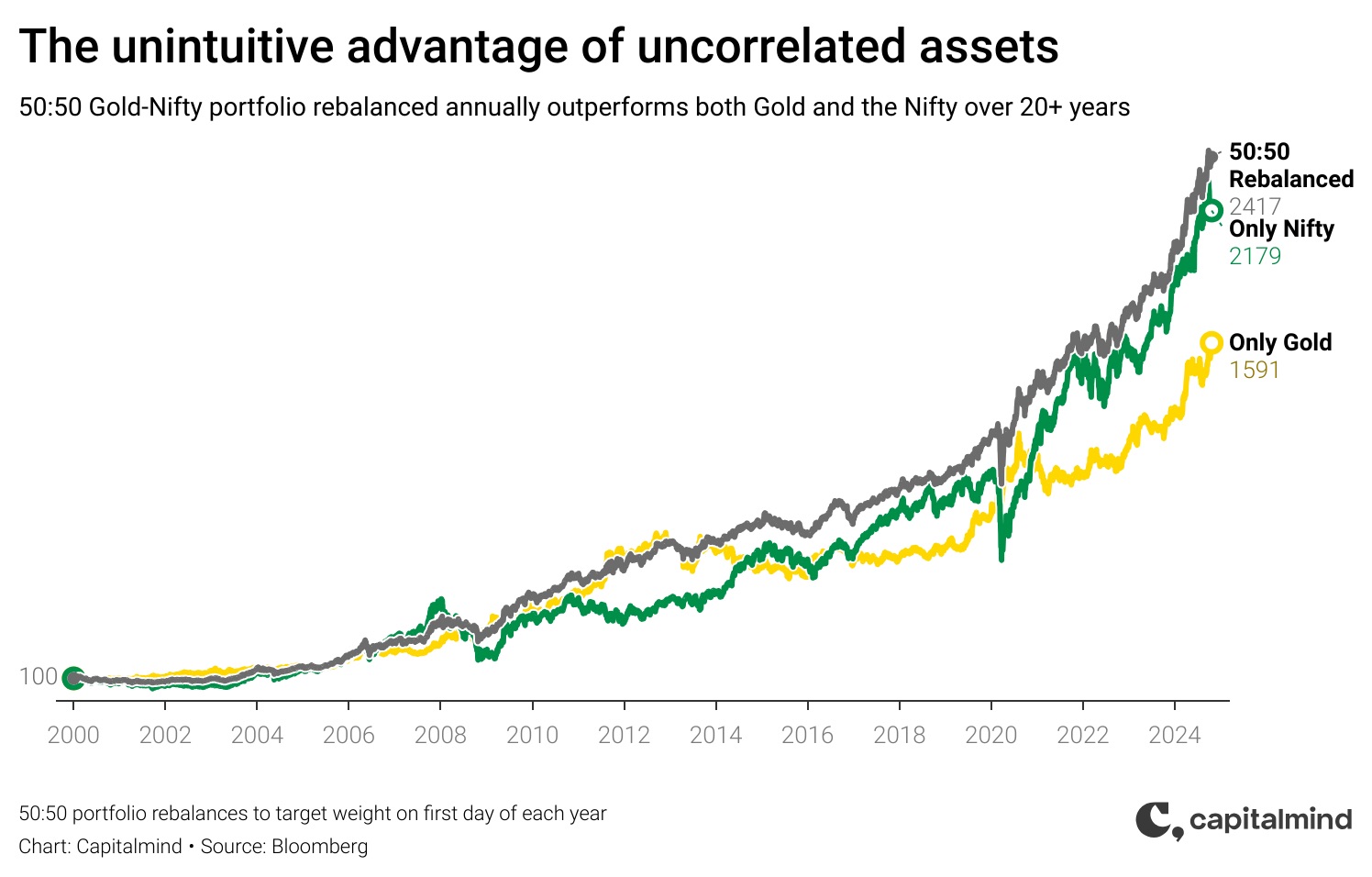 The unintuitive advantage of uncorrelated assets

50:50 Gold-Nifty portfolio rebalanced annually outperforms both Gold and the Nifty over 20+ years

50:50 Rebalanced
2417
Only Nifty
2179
Only Gold
1591

100

2000 2002 2004 2006 2008 2010 2012 2014 2016 2018 2020 2022 2024

50:50 portfolio rebalances to target weight on first day of each year
Chart: Capitalmind • Source: Bloomberg

capitalmind